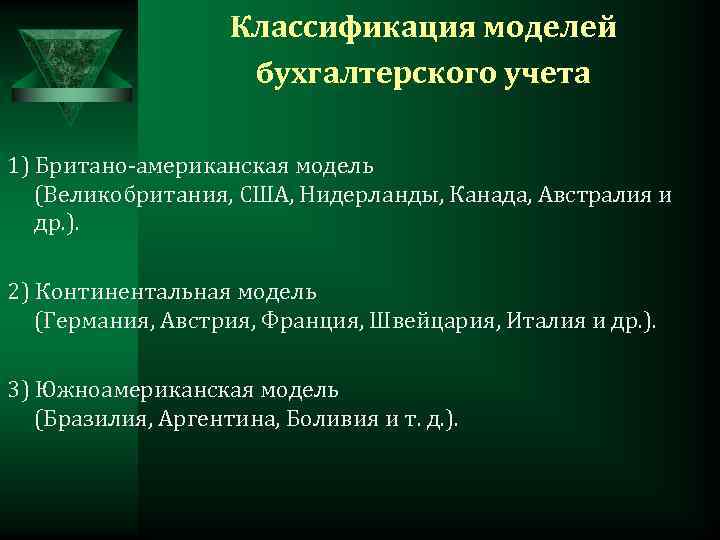 Классификация моделей бухгалтерского учета

1) Британо-американская модель
(Великобритания, США, Нидерланды, Канада, Австралия и др.).

2) Континентальная модель
(Германия, Австрия, Франция, Швейцария, Италия и др.).

3) Южноамериканская модель
(Бразилия, Аргентина, Боливия и т. д.).